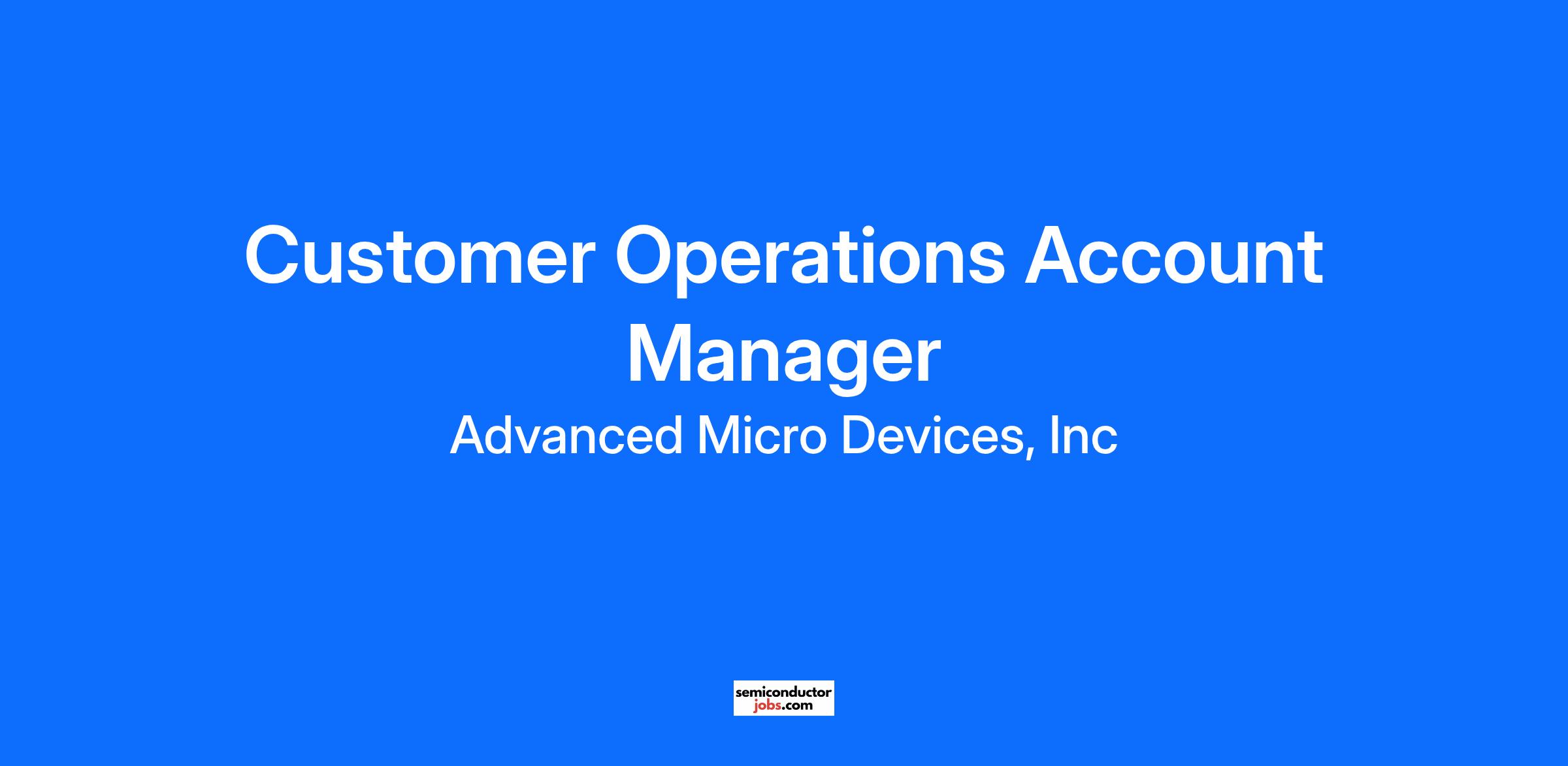 Customer Operations Account Manager

Advanced Micro Devices, Inc

semiconductor
jobs.com